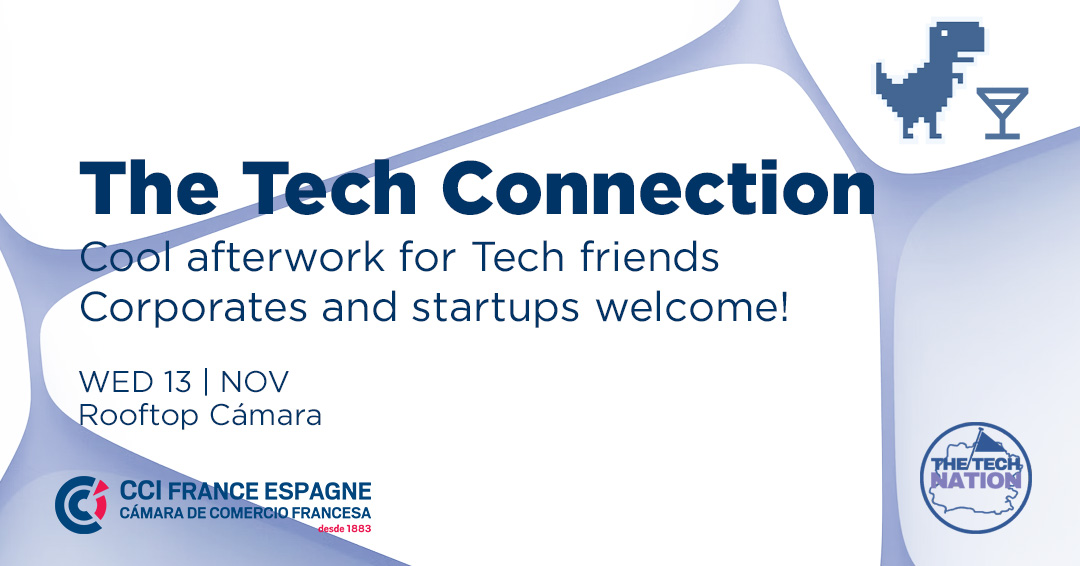 The Tech Connection
Cool afterwork for Tech friends
Corporates and startups welcome!

WED 13 | NOV
Rooftop Cámara

CCI FRANCE ESPAGNE
CÁMARA DE COMERCIO FRANCESA
desde 1883

THE TECH NATION